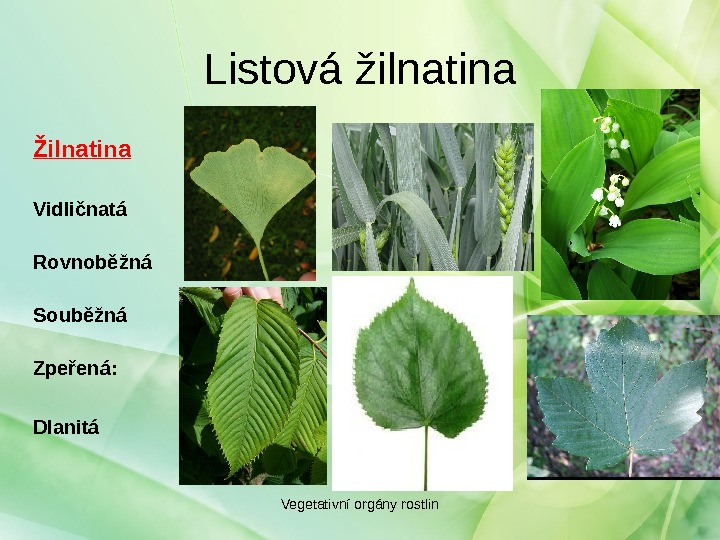 Listová žilnatina

Žilnatina

Vidličnatá

Rovnoběžná

Souběžná

Zpeřená:

Dlanitá

Vegetativní orgány rostlin